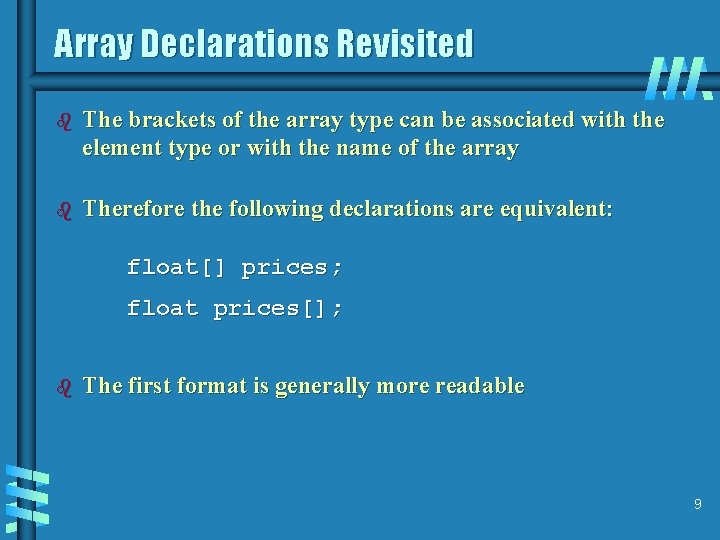 Array Declarations Revisited

The brackets of the array type can be associated with the element type or with the name of the array

Therefore the following declarations are equivalent:

float[] prices;

float prices[];

The first format is generally more readable

9